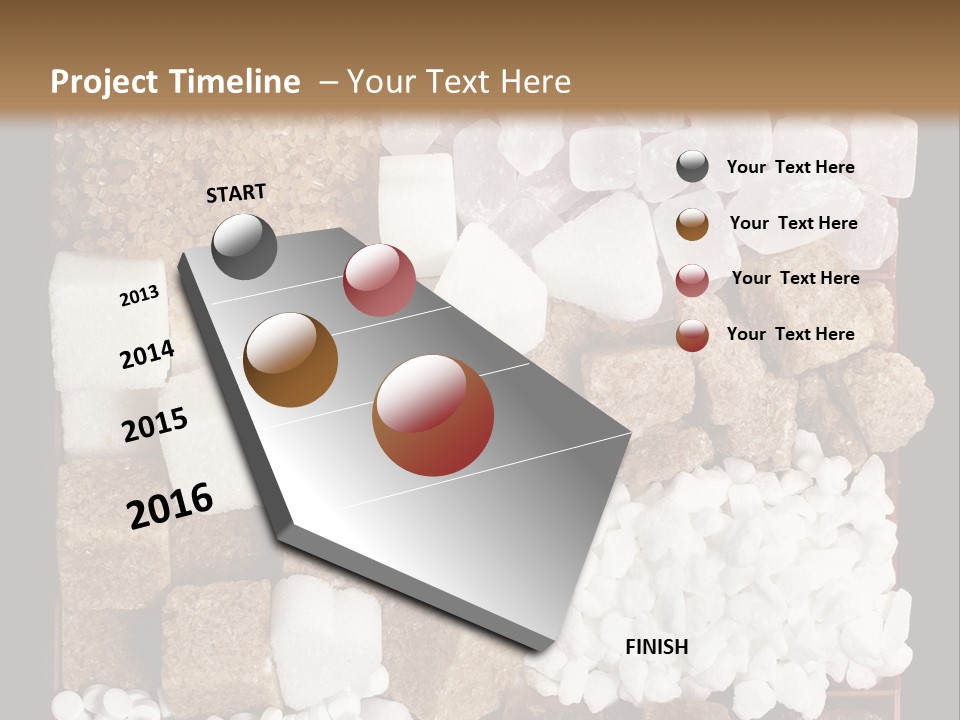 Project Timeline – Your Text Here

START

2013

2014

2015

2016

FINISH

Your Text Here

Your Text Here

Your Text Here

Your Text Here